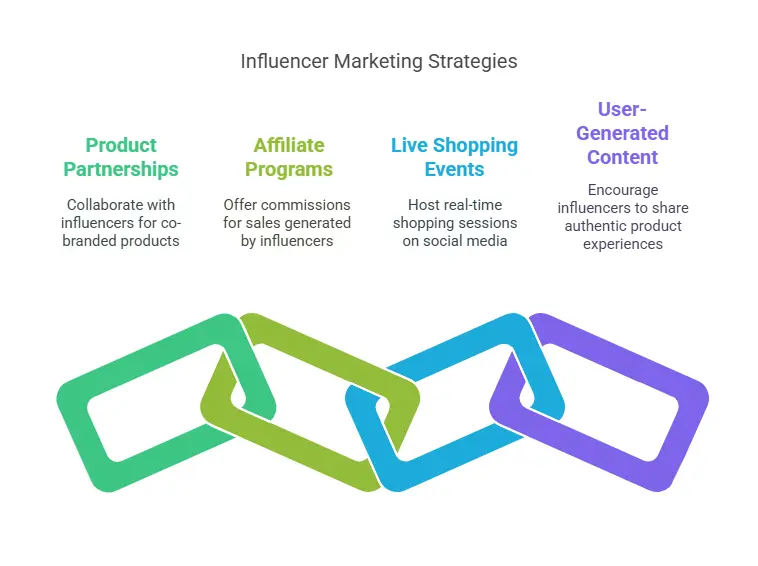 Influencer Marketing Strategies

Product Partnerships

Collaborate with influencers for co-branded products

Affiliate Programs

Offer commissions for sales generated by influencers

Live Shopping Events

Host real-time shopping sessions on social media

User-Generated Content

Encourage influencers to share authentic product experiences